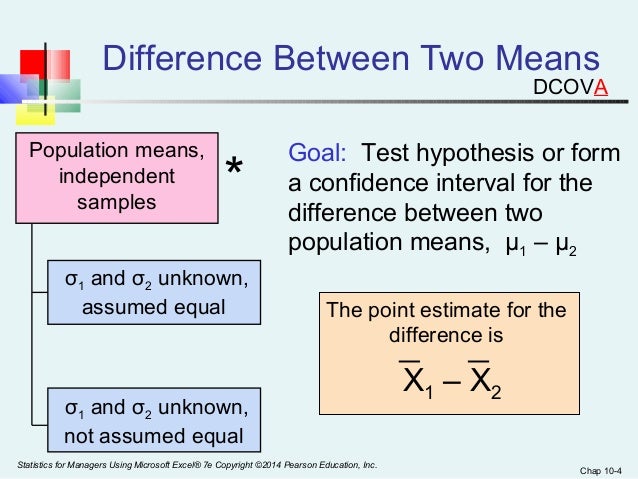 Difference Between Two Means

DCOVA

Population means, independent samples

*

$\sigma_1$ and $\sigma_2$ unknown, assumed equal

$\sigma_1$ and $\sigma_2$ unknown, not assumed equal

Goal: Test hypothesis or form a confidence interval for the difference between two population means, $\mu_1 - \mu_2$

The point estimate for the difference is

$\overline{X}_1 - \overline{X}_2$

Statistics for Managers Using Microsoft Excel® 7e Copyright ©2014 Pearson Education, Inc.

Chap 10-4